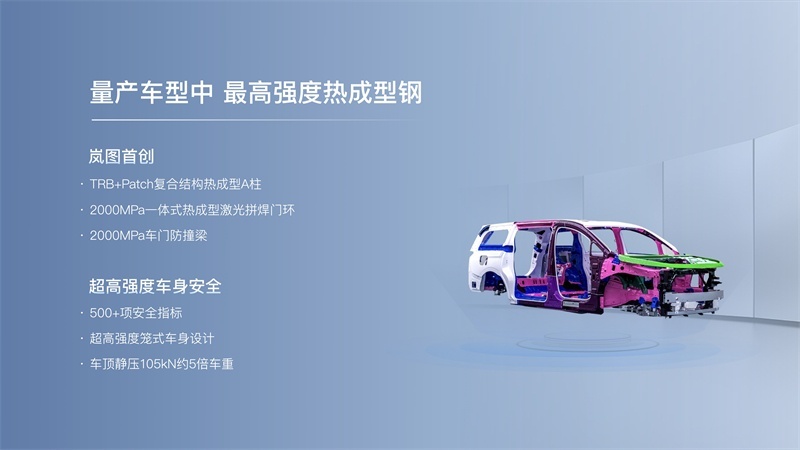 量产车型中 最高强度热成型钢

岚图首创

· TRB+Patch复合结构热成型A柱

· 2000MPa一体式热成型激光拼焊门环

· 2000MPa车门防撞梁

超高强度车身安全

· 500+项安全指标

· 超高强度笼式车身设计

· 车顶静压105kN约5倍车重